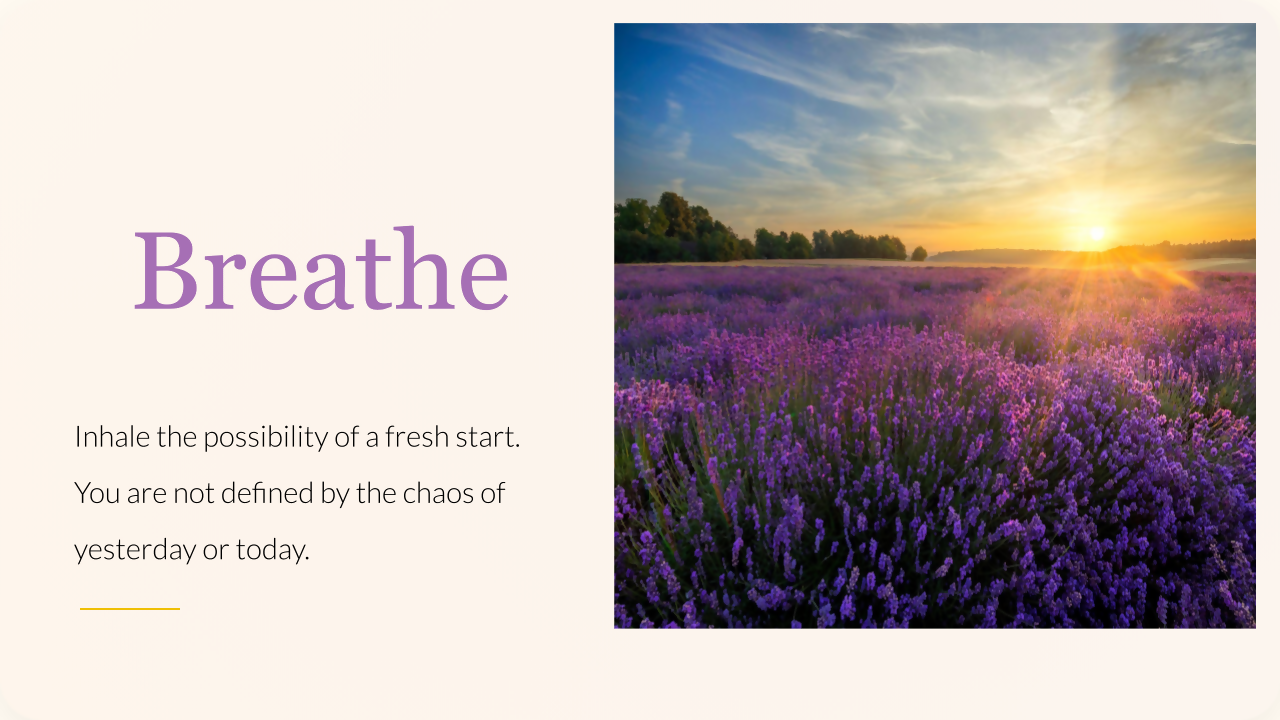 Breathe

Inhale the possibility of a fresh start. You are not defined by the chaos of yesterday or today.